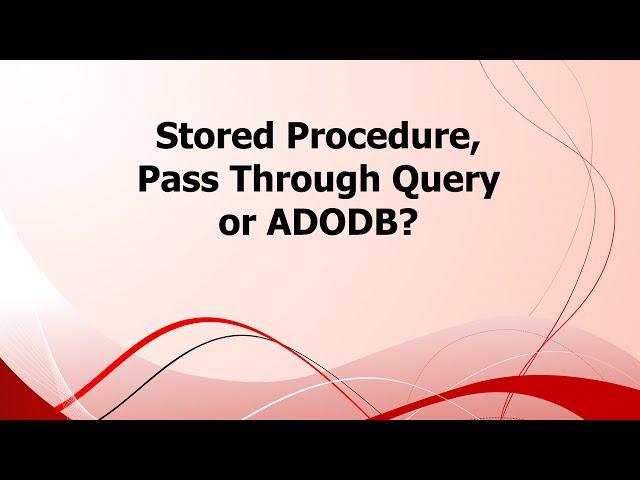 Stored Procedure,
Pass Through Query
or ADODB?